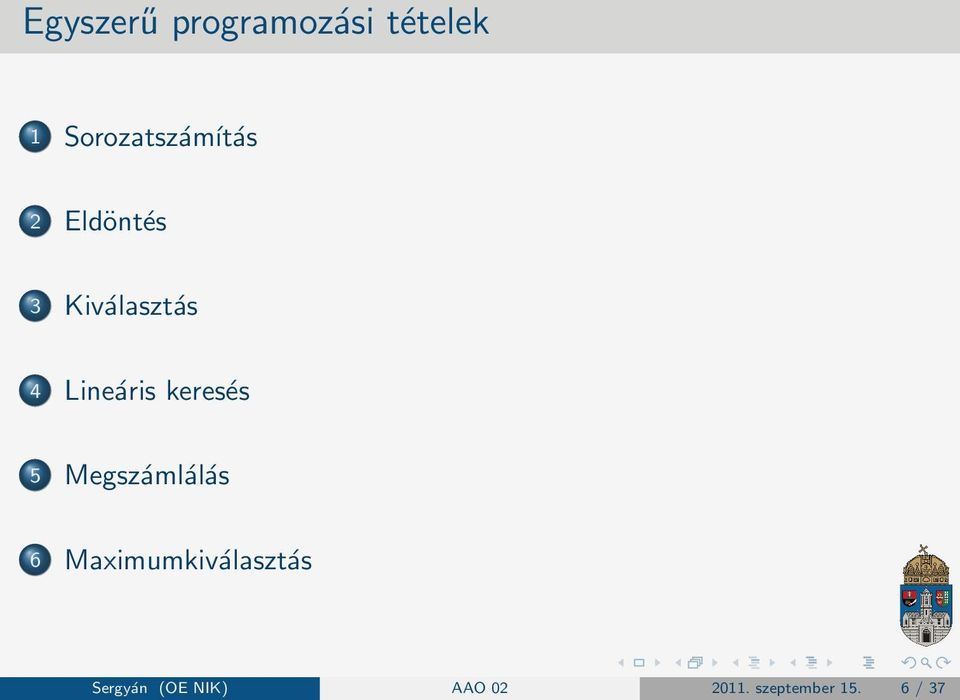 Egyszerű programozási tételek

1 Sorozatszámítás

2 Eldöntés

3 Kiválasztás

4 Lineáris keresés

5 Megszámlálás

6 Maximumkiválasztás

Sergyán (OE NIK) AAO 02 2011. szeptember 15. 6 / 37